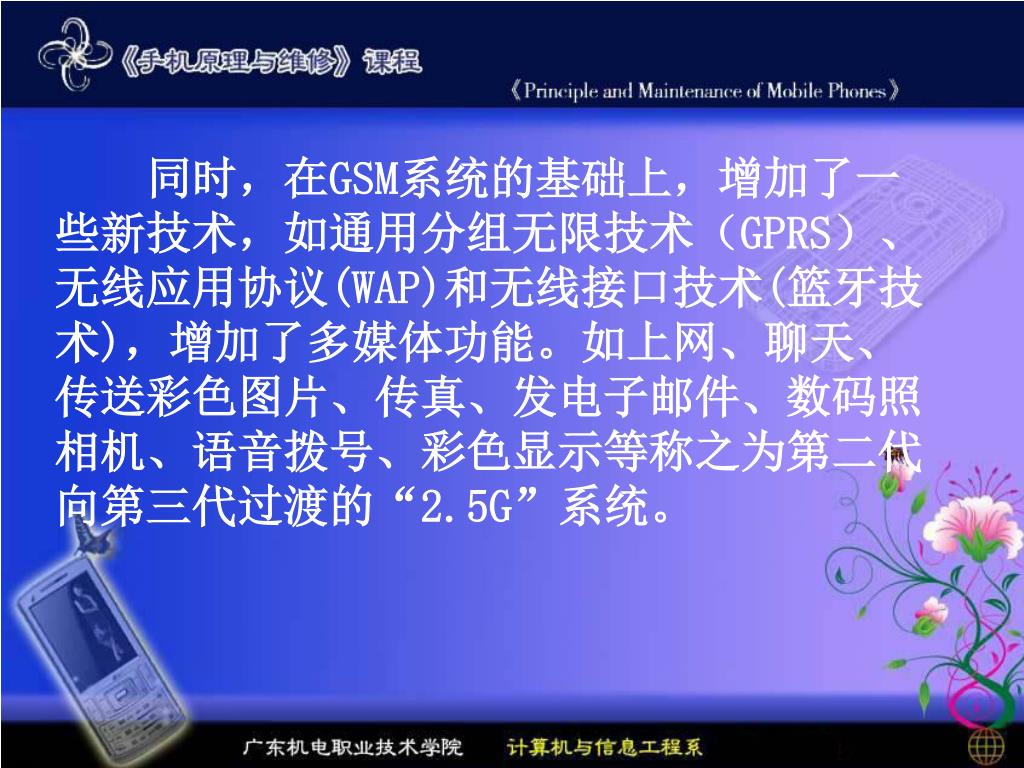 《手机原理与维修》课程

《Principle and Maintenance of Mobile Phones》

同时，在GSM系统的基础上，增加了一些新技术，如通用分组无限技术（GPRS）、无线应用协议(WAP)和无线接口技术(篮牙技术)，增加了多媒体功能。如上网、聊天、传送彩色图片、传真、发电子邮件、数码照相机、语音拨号、彩色显示等称之为第二代向第三代过渡的“2.5G”系统。

广东机电职业技术学院　计算机与信息工程系